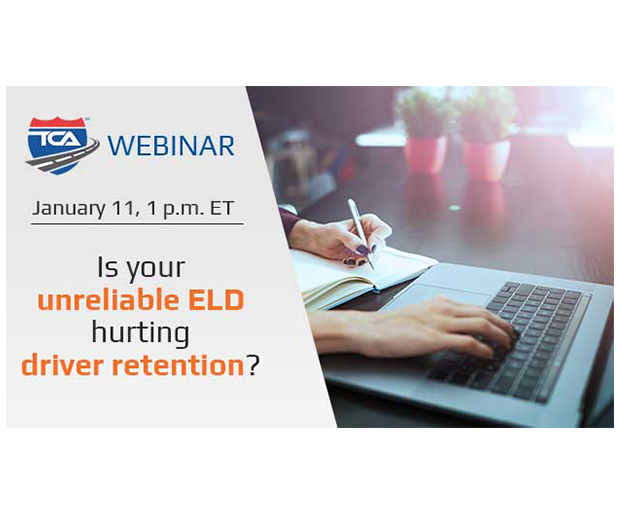 TCA WEBINAR

January 11, 1 p.m. ET

Is your unreliable ELD hurting driver retention?